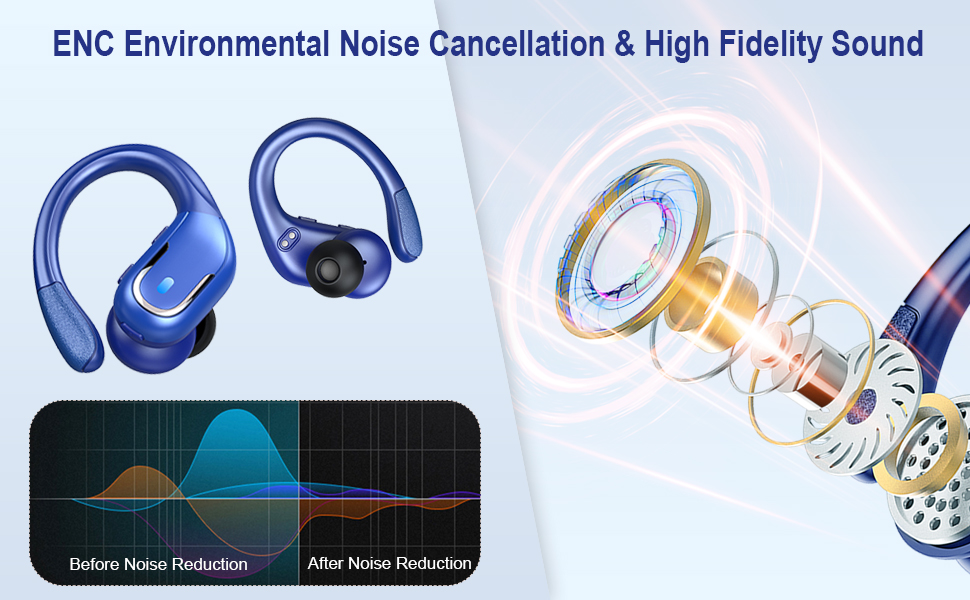 ENC Environmental Noise Cancellation & High Fidelity Sound

Before Noise Reduction

After Noise Reduction